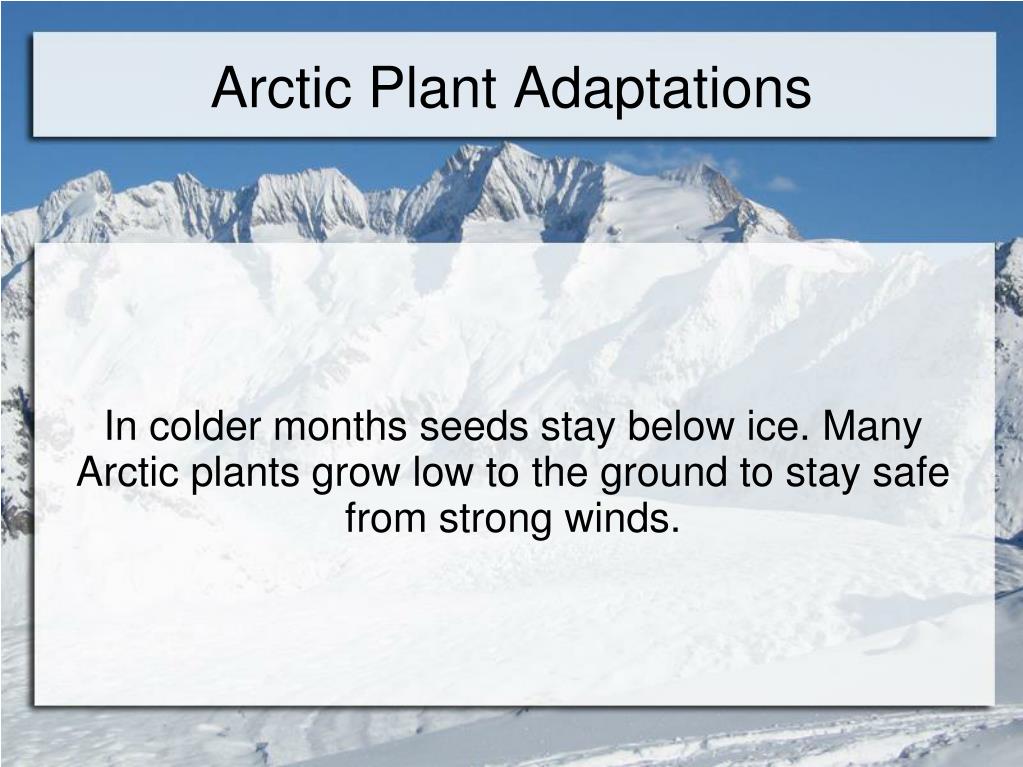 Arctic Plant Adaptations

In colder months seeds stay below ice. Many Arctic plants grow low to the ground to stay safe from strong winds.